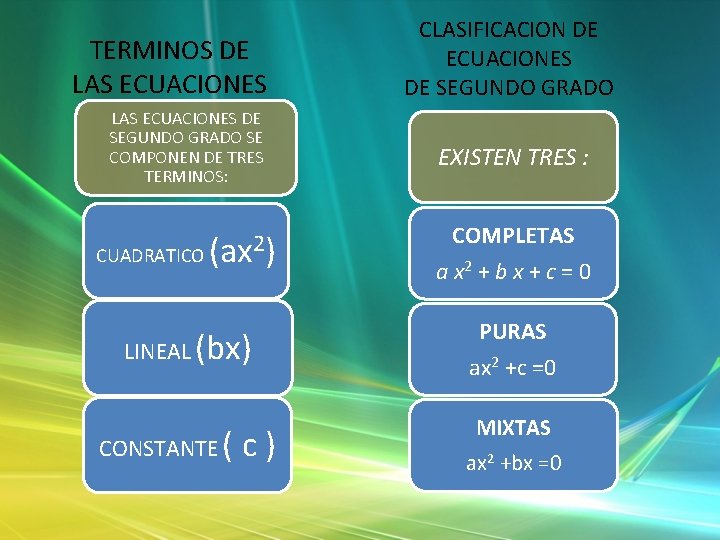 TERMINOS DE LAS ECUACIONES

LAS ECUACIONES DE SEGUNDO GRADO SE COMPONEN DE TRES TERMINOS:

CUADRATICO $(ax^2)$

LINEAL $(bx)$

CONSTANTE $( c )$

CLASIFICACION DE ECUACIONES DE SEGUNDO GRADO

EXISTEN TRES :

COMPLETAS
$a x^2 + b x + c = 0$

PURAS
$ax^2 +c =0$

MIXTAS
$ax^2 +bx =0$